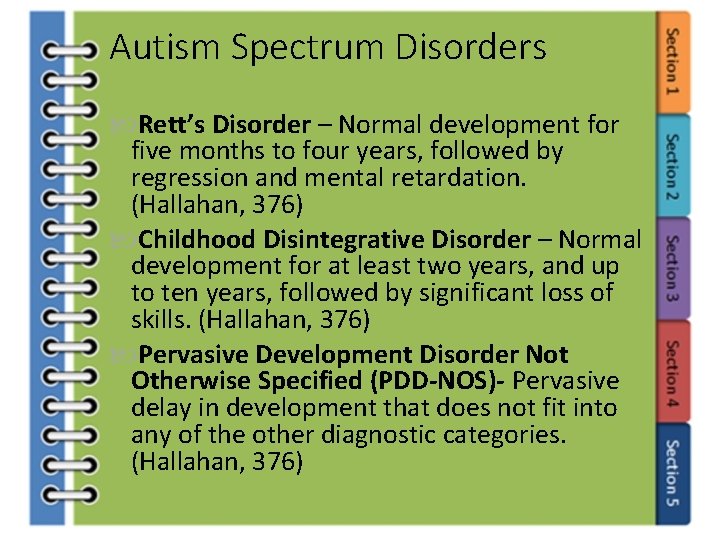 Autism Spectrum Disorders

Rett's Disorder – Normal development for five months to four years, followed by regression and mental retardation. (Hallahan, 376)

Childhood Disintegrative Disorder – Normal development for at least two years, and up to ten years, followed by significant loss of skills. (Hallahan, 376)

Pervasive Development Disorder Not Otherwise Specified (PDD-NOS)- Pervasive delay in development that does not fit into any of the other diagnostic categories. (Hallahan, 376)

Section 1

Section 2

Section 3

Section 4

Section 5